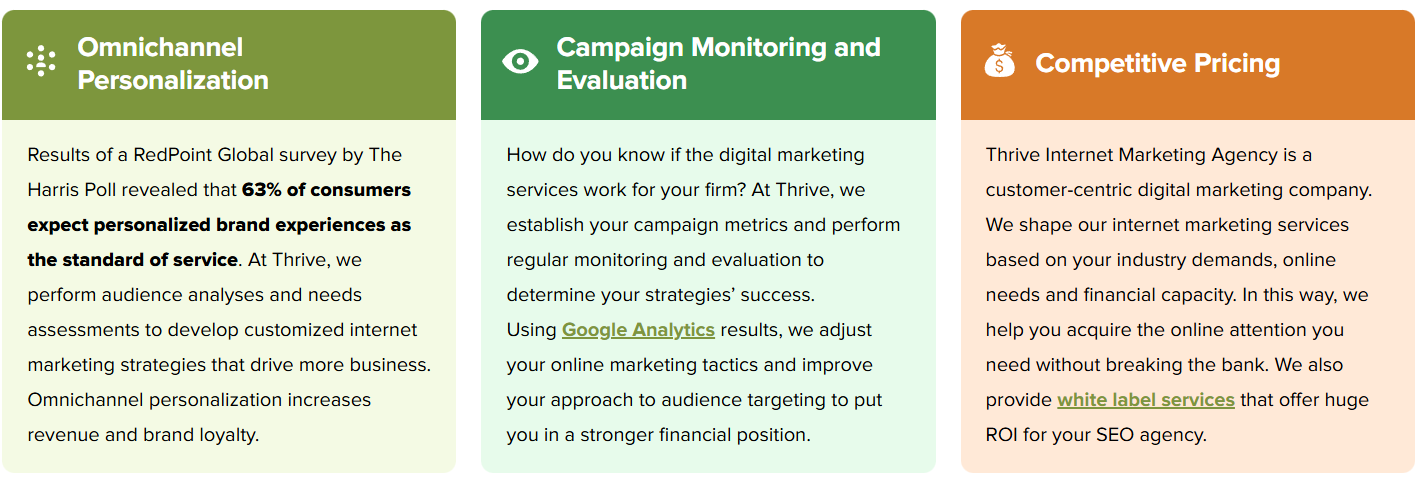 Omnichannel Personalization

Results of a RedPoint Global survey by The Harris Poll revealed that 63% of consumers expect personalized brand experiences as the standard of service. At Thrive, we perform audience analyses and needs assessments to develop customized internet marketing strategies that drive more business. Omnichannel personalization increases revenue and brand loyalty.

Campaign Monitoring and Evaluation

How do you know if the digital marketing services work for your firm? At Thrive, we establish your campaign metrics and perform regular monitoring and evaluation to determine your strategies' success.
Using Google Analytics results, we adjust your online marketing tactics and improve your approach to audience targeting to put you in a stronger financial position.

Competitive Pricing

Thrive Internet Marketing Agency is a customer-centric digital marketing company. We shape our internet marketing services based on your industry demands, online needs and financial capacity. In this way, we help you acquire the online attention you need without breaking the bank. We also provide white label services that offer huge ROI for your SEO agency.